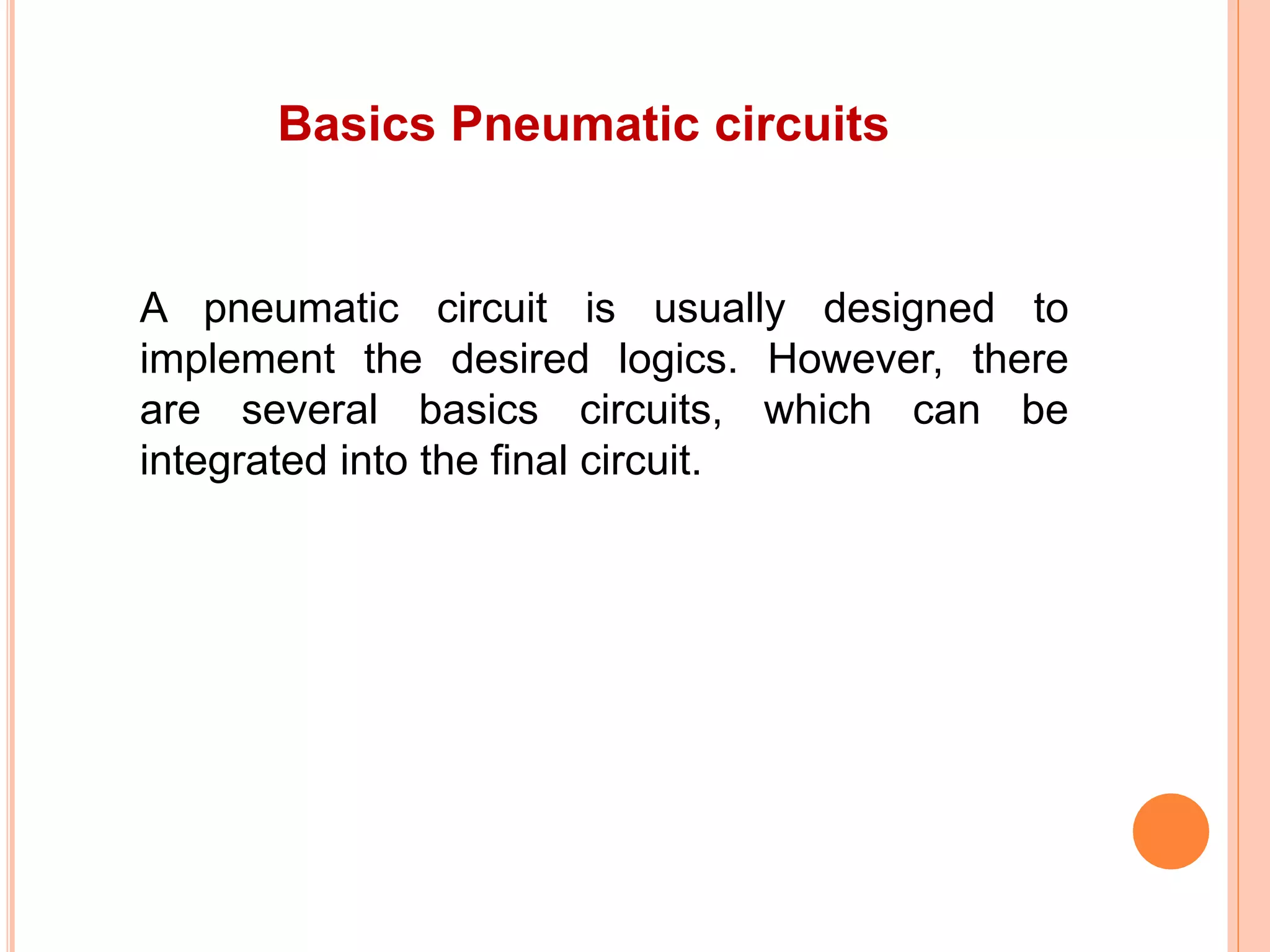 Basics Pneumatic circuits

A pneumatic circuit is usually designed to implement the desired logics. However, there are several basics circuits, which can be integrated into the final circuit.